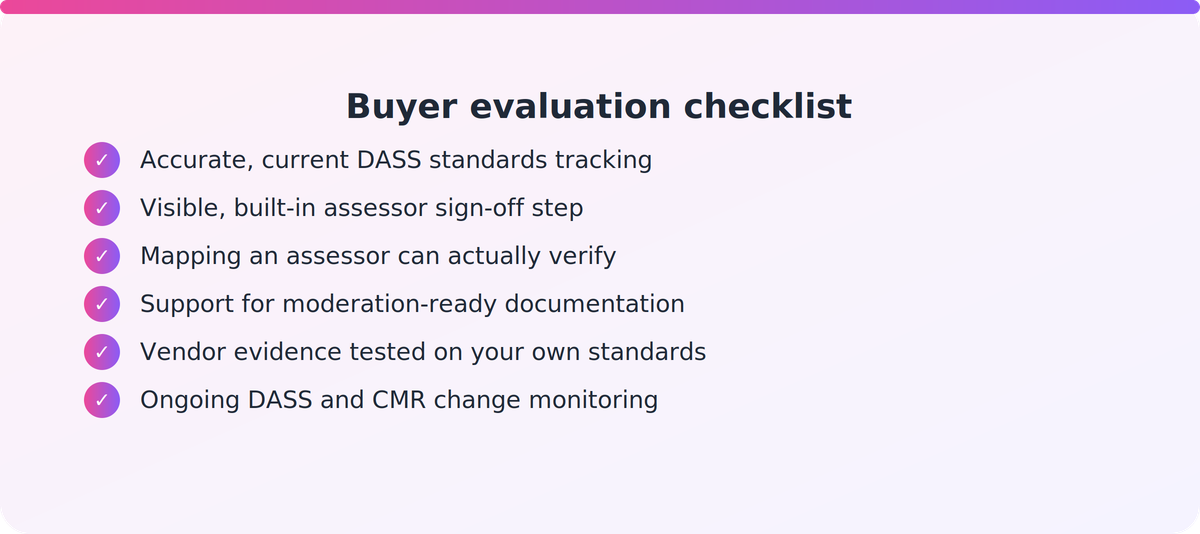 Buyer evaluation checklist

✓ Accurate, current DASS standards tracking

✓ Visible, built-in assessor sign-off step

✓ Mapping an assessor can actually verify

✓ Support for moderation-ready documentation

✓ Vendor evidence tested on your own standards

✓ Ongoing DASS and CMR change monitoring